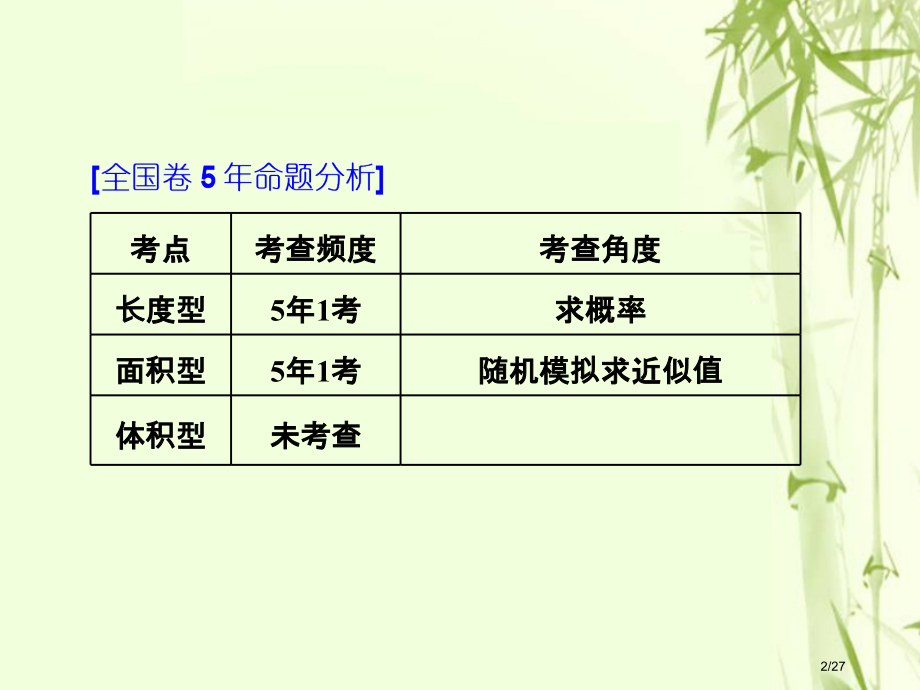 [全国卷 5 年命题分析]

| 考点 | 考查频度 | 考查角度 |
|---|---|---|
| 长度型 | 5年1考 | 求概率 |
| 面积型 | 5年1考 | 随机模拟求近似值 |
| 体积型 | 未考查 | |

2/27